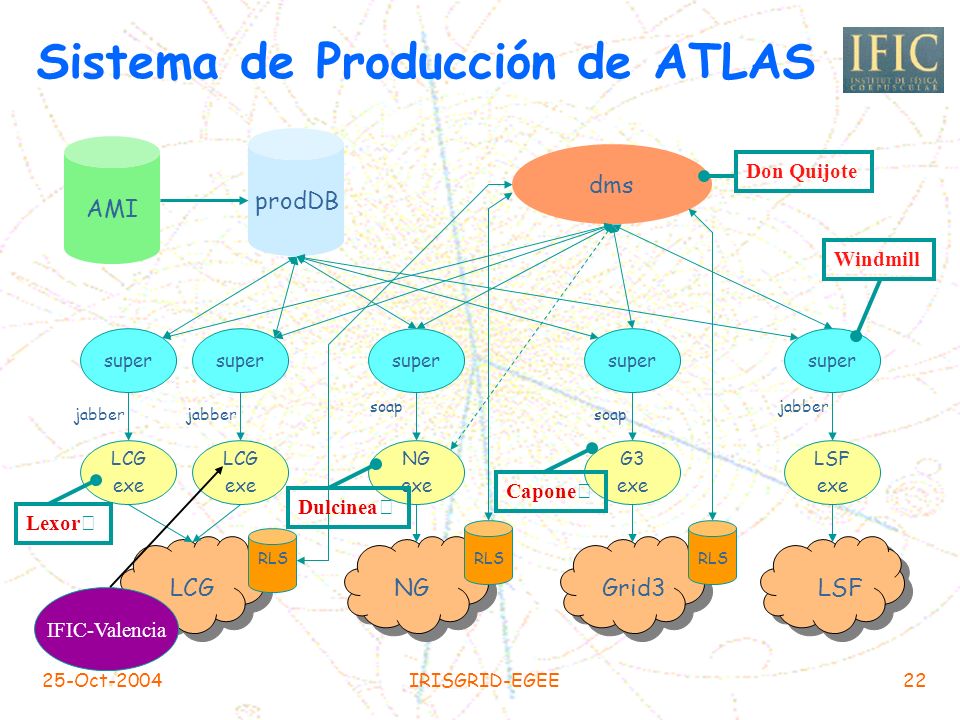 Sistema de Producción de ATLAS

IFIC
INSTITUT DE FÍSICA CORPUSCULAR

AMI

prodDB

dms

Don Quijote

Windmill

super

super

super

super

super

jabber

jabber

soap

soap

jabber

LCG exe

LCG exe

NG exe

G3 exe

LSF exe

Lexor

Dulcinea

Capone

RLS

RLS

RLS

LCG

NG

Grid3

LSF

IFIC-Valencia

25-Oct-2004

IRISGRID-EGEE

22